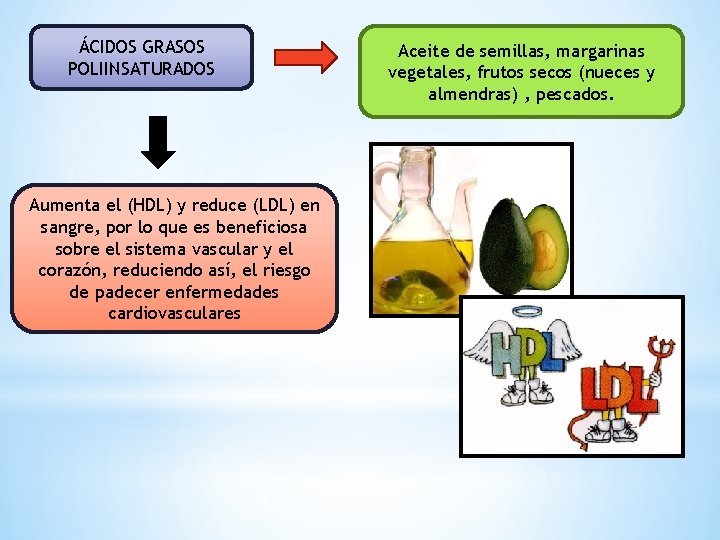 ÁCIDOS GRASOS POLIINSATURADOS

Aceite de semillas, margarinas vegetales, frutos secos (nueces y almendras) , pescados.

Aumenta el (HDL) y reduce (LDL) en sangre, por lo que es beneficiosa sobre el sistema vascular y el corazón, reduciendo así, el riesgo de padecer enfermedades cardiovasculares

HDL

LDL